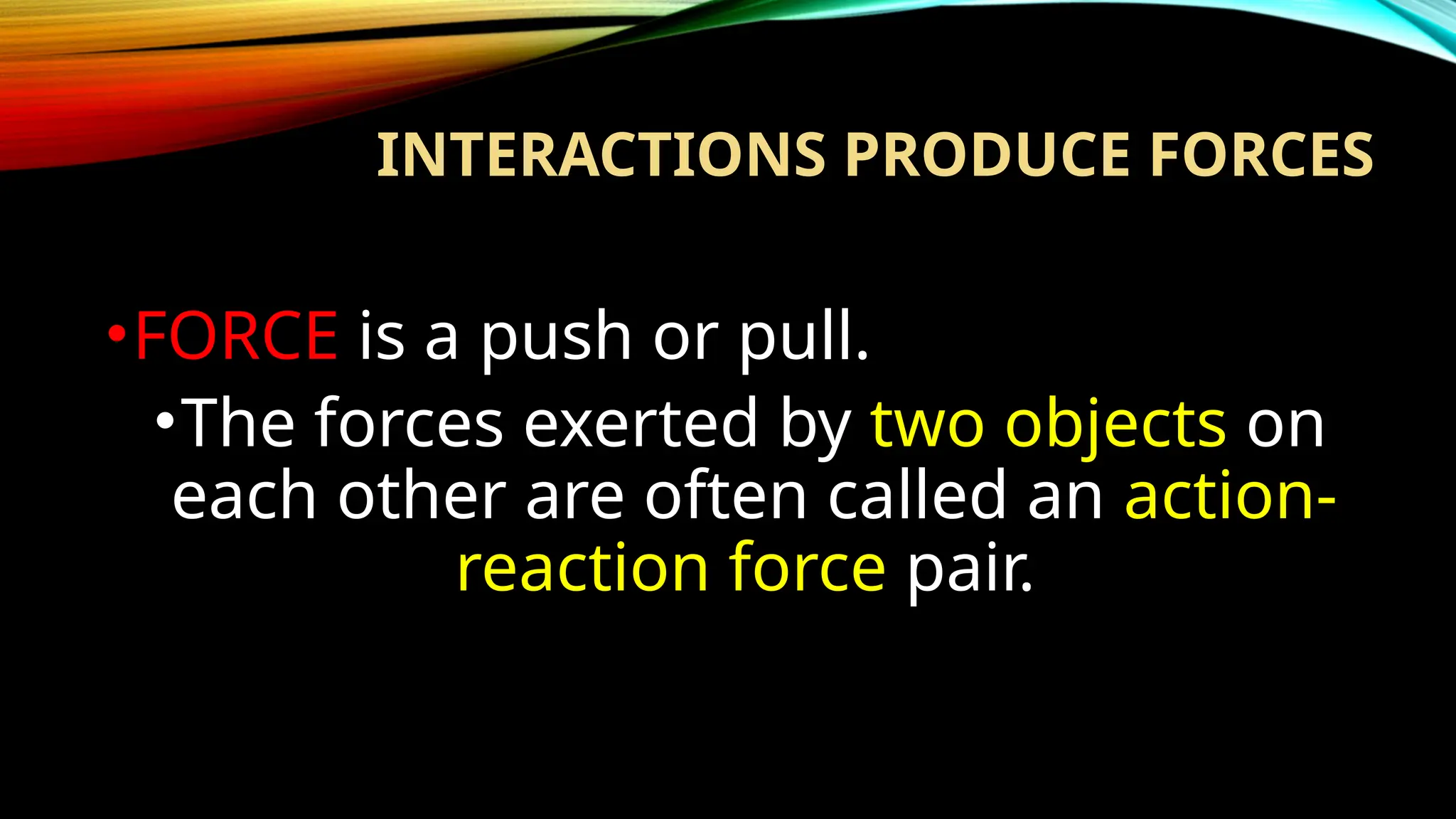 INTERACTIONS PRODUCE FORCES

•FORCE is a push or pull.

•The forces exerted by two objects on each other are often called an action-reaction force pair.